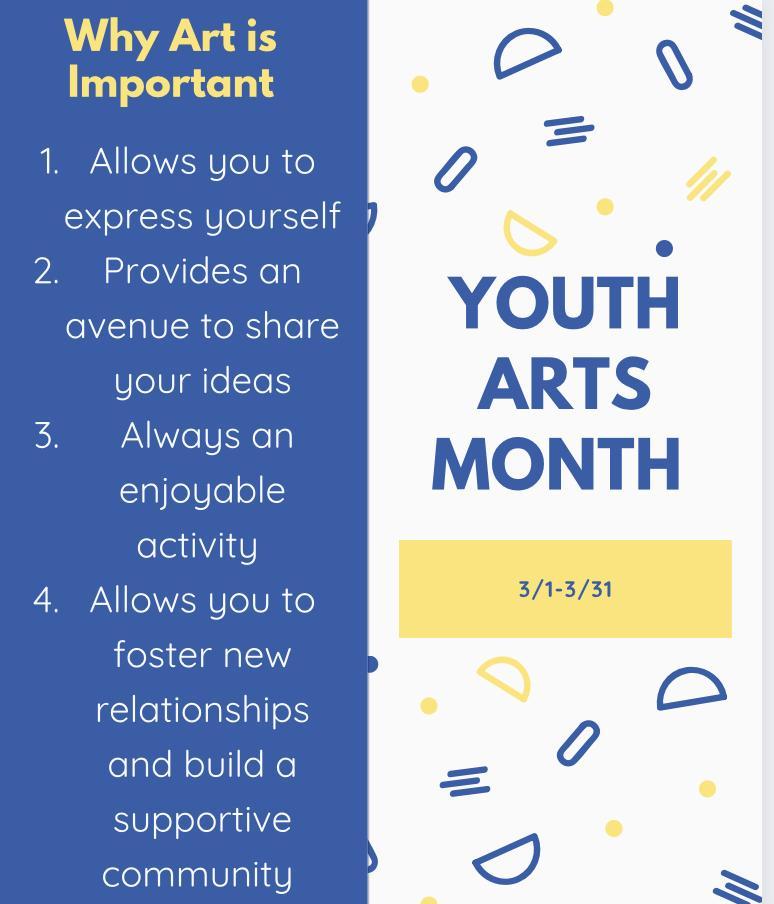 Why Art is Important

1. Allows you to express yourself
2. Provides an avenue to share your ideas
3. Always an enjoyable activity
4. Allows you to foster new relationships and build a supportive community

YOUTH ARTS MONTH

3/1-3/31